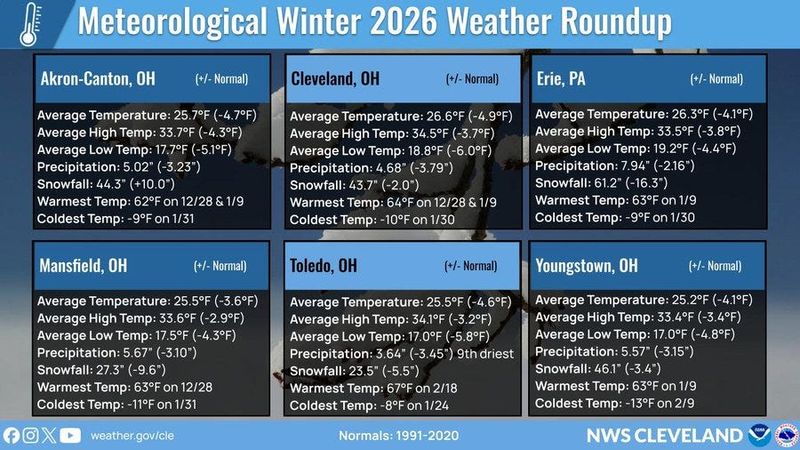 Meteorological Winter 2026 Weather Roundup

Akron-Canton, OH (+/- Normal)

Average Temperature: 25.7°F (-4.7°F)
Average High Temp: 33.7°F (-4.3°F)
Average Low Temp: 17.7°F (-5.1°F)
Precipitation: 5.02" (-3.23")
Snowfall: 44.3" (+10.0")
Warmest Temp: 62°F on 12/28 & 1/9
Coldest Temp: -9°F on 1/31

Cleveland, OH (+/- Normal)

Average Temperature: 26.6°F (-4.9°F)
Average High Temp: 34.5°F (-3.7°F)
Average Low Temp: 18.8°F (-6.0°F)
Precipitation: 4.68" (-3.79")
Snowfall: 43.7" (-2.0")
Warmest Temp: 64°F on 12/28 & 1/9
Coldest Temp: -10°F on 1/30

Erie, PA (+/- Normal)

Average Temperature: 26.3°F (-4.1°F)
Average High Temp: 33.5°F (-3.8°F)
Average Low Temp: 19.2°F (-4.4°F)
Precipitation: 7.94" (-2.16")
Snowfall: 61.2" (-16.3")
Warmest Temp: 63°F on 1/9
Coldest Temp: -9°F on 1/30

Mansfield, OH (+/- Normal)

Average Temperature: 25.5°F (-3.6°F)
Average High Temp: 33.6°F (-2.9°F)
Average Low Temp: 17.5°F (-4.3°F)
Precipitation: 5.67" (-3.10")
Snowfall: 27.3" (-9.6")
Warmest Temp: 63°F on 12/28
Coldest Temp: -11°F on 1/31

Toledo, OH (+/- Normal)

Average Temperature: 25.5°F (-4.6°F)
Average High Temp: 34.1°F (-3.2°F)
Average Low Temp: 17.0°F (-5.8°F)
Precipitation: 3.64" (-3.45") 9th driest
Snowfall: 23.5" (-5.5")
Warmest Temp: 67°F on 2/18
Coldest Temp: -8°F on 1/24

Youngstown, OH (+/- Normal)

Average Temperature: 25.2°F (-4.1°F)
Average High Temp: 33.4°F (-3.4°F)
Average Low Temp: 17.0°F (-4.8°F)
Precipitation: 5.57" (-3.15")
Snowfall: 46.1" (-3.4")
Warmest Temp: 63°F on 1/9
Coldest Temp: -13°F on 2/9

weather.gov/cle
Normals: 1991-2020
NWS CLEVELAND